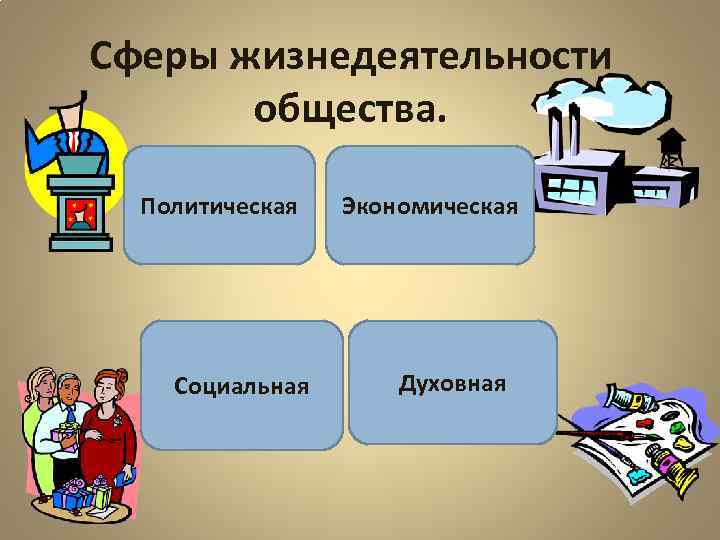 Сферы жизнедеятельности общества.

Политическая

Экономическая

Социальная

Духовная